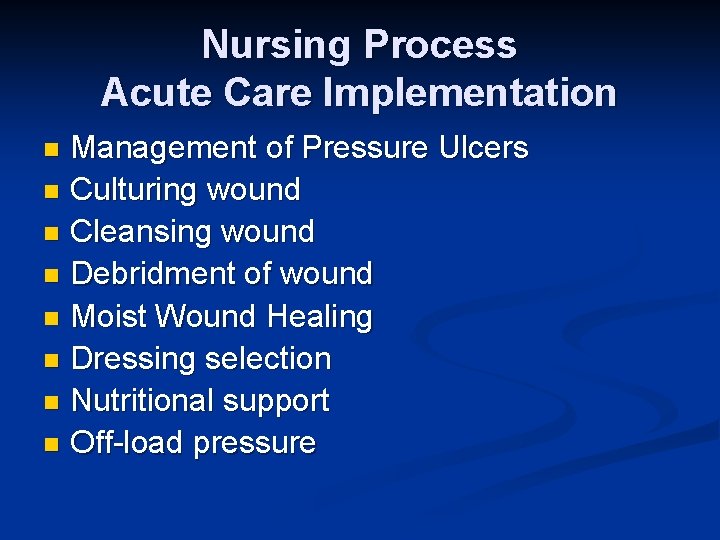 Nursing Process
Acute Care Implementation

- Management of Pressure Ulcers
- Culturing wound
- Cleansing wound
- Debridment of wound
- Moist Wound Healing
- Dressing selection
- Nutritional support
- Off-load pressure